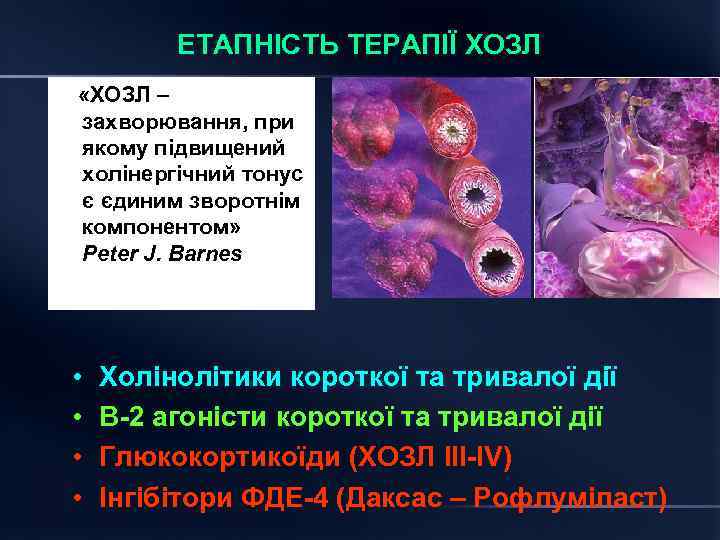 ЕТАПНІСТЬ ТЕРАПІЇ ХОЗЛ

«ХОЗЛ – захворювання, при якому підвищений холінергічний тонус є єдиним зворотнім компонентом»
Peter J. Barnes

• Холінолітики короткої та тривалої дії
• В-2 агоністи короткої та тривалої дії
• Глюкокортикоїди (ХОЗЛ III-IV)
• Інгібітори ФДЕ-4 (Даксас – Рофлуміласт)